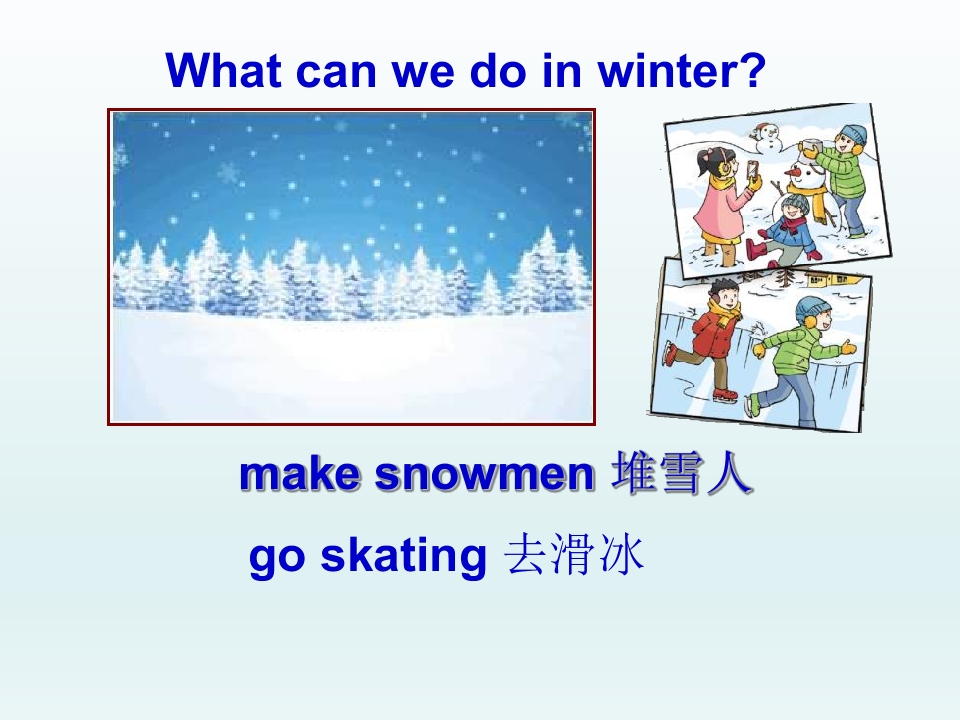 What can we do in winter?

make snowmen 堆雪人

go skating 去滑冰